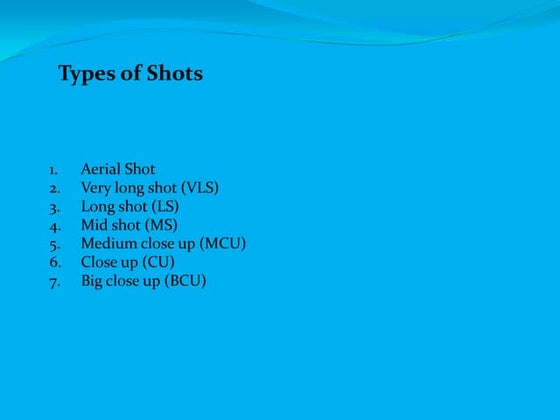 Types of Shots

1. Aerial Shot
2. Very long shot (VLS)
3. Long shot (LS)
4. Mid shot (MS)
5. Medium close up (MCU)
6. Close up (CU)
7. Big close up (BCU)